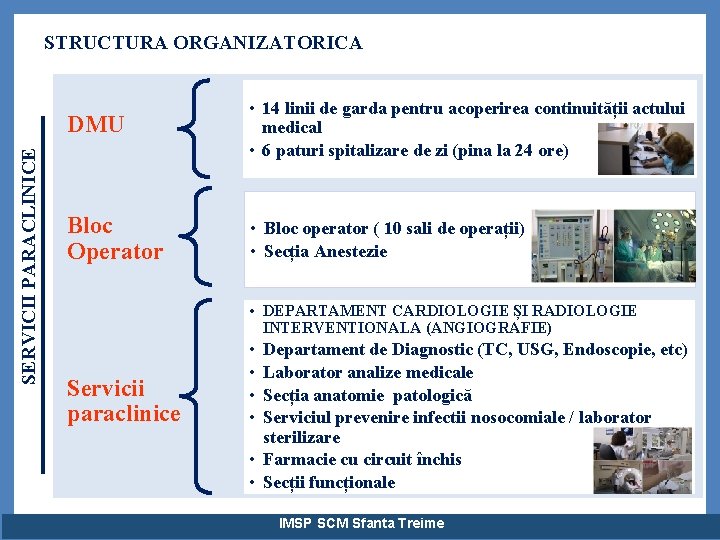 STRUCTURA ORGANIZATORICA

SERVICII PARACLINICE

DMU

• 14 linii de garda pentru acoperirea continuității actului medical
• 6 paturi spitalizare de zi (pina la 24 ore)

Bloc Operator

• Bloc operator ( 10 sali de operații)
• Secția Anestezie

Servicii paraclinice

• DEPARTAMENT CARDIOLOGIE ȘI RADIOLOGIE INTERVENTIONALA (ANGIOGRAFIE)
• Departament de Diagnostic (TC, USG, Endoscopie, etc)
• Laborator analize medicale
• Secția anatomie patologică
• Serviciul prevenire infectii nosocomiale / laborator sterilizare
• Farmacie cu circuit închis
• Secții funcționale

IMSP SCM Sfanta Treime